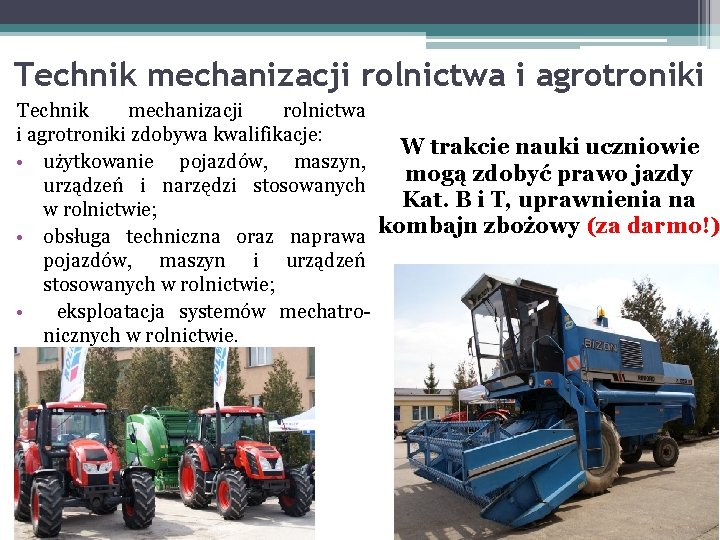 Technik mechanizacji rolnictwa i agrotroniki

Technik mechanizacji rolnictwa i agrotroniki zdobywa kwalifikacje:

• użytkowanie pojazdów, maszyn, urządzeń i narzędzi stosowanych w rolnictwie;
• obsługa techniczna oraz naprawa pojazdów, maszyn i urządzeń stosowanych w rolnictwie;
• eksploatacja systemów mechatronicznych w rolnictwie.

W trakcie nauki uczniowie mogą zdobyć prawo jazdy Kat. B i T, uprawnienia na kombajn zbożowy (za darmo!)

BIZON